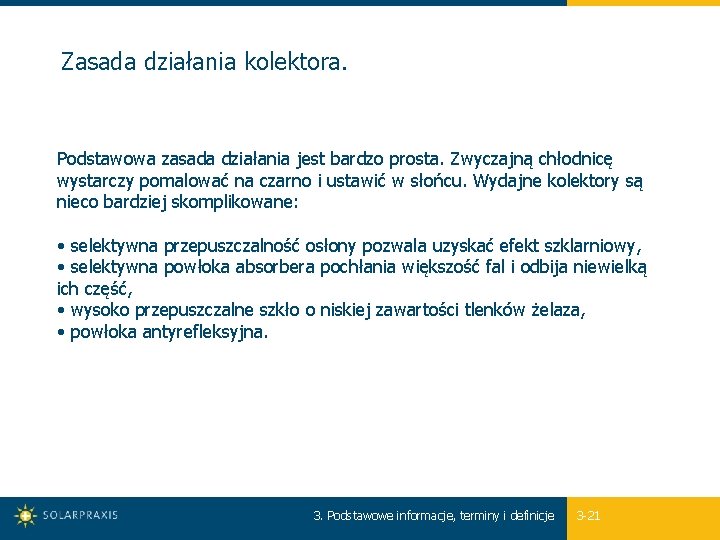 Zasada działania kolektora.

Podstawowa zasada działania jest bardzo prosta. Zwyczajną chłodnicę wystarczy pomalować na czarno i ustawić w słońcu. Wydajne kolektory są nieco bardziej skomplikowane:

• selektywna przepuszczalność osłony pozwala uzyskać efekt szklarniowy,
• selektywna powłoka absorbera pochłania większość fal i odbija niewielką ich część,
• wysoko przepuszczalne szkło o niskiej zawartości tlenków żelaza,
• powłoka antyrefleksyjna.

SOLARPRAXIS

3. Podstawowe informacje, terminy i definicje

3-21